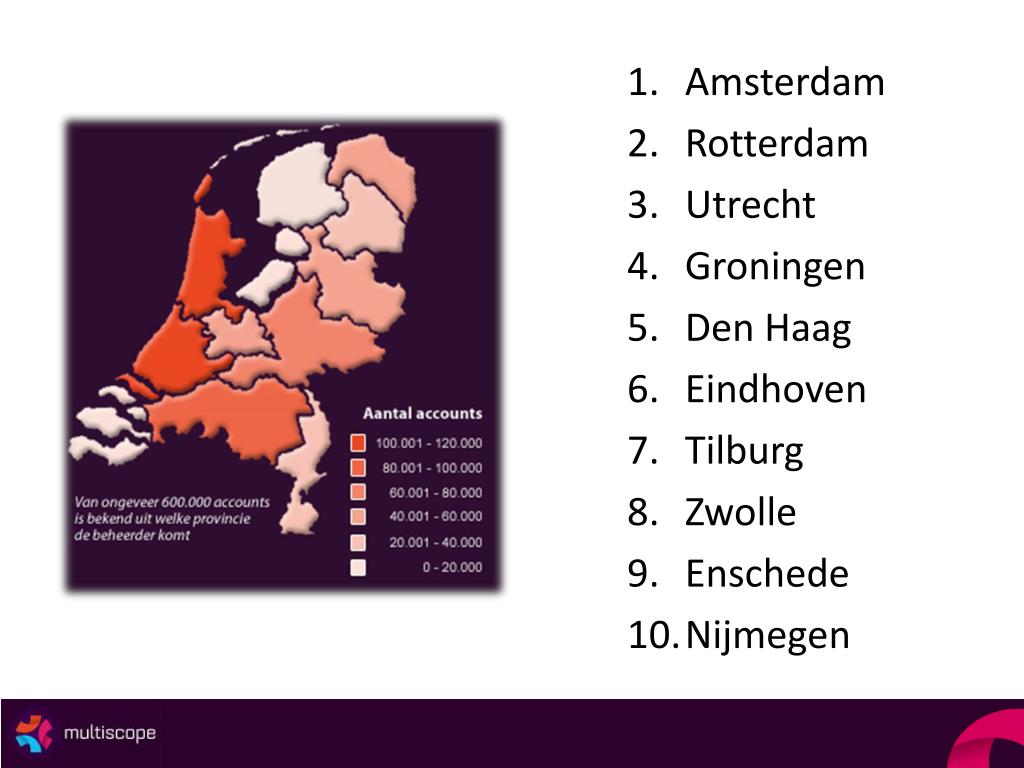 Aantal accounts

100.001 - 120.000
80.001 - 100.000
60.001 - 80.000
40.001 - 60.000
20.001 - 40.000
0 - 20.000

Van ongeveer 600.000 accounts is bekend uit welke provincie de beheerder komt

1. Amsterdam
2. Rotterdam
3. Utrecht
4. Groningen
5. Den Haag
6. Eindhoven
7. Tilburg
8. Zwolle
9. Enschede
10. Nijmegen

multiscope